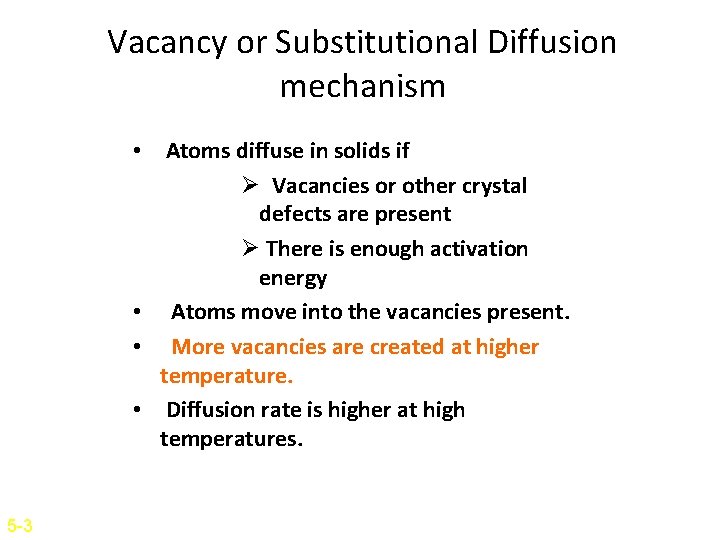 Vacancy or Substitutional Diffusion mechanism

• Atoms diffuse in solids if

➢ Vacancies or other crystal defects are present

➢ There is enough activation energy

• Atoms move into the vacancies present.

• More vacancies are created at higher temperature.

• Diffusion rate is higher at high temperatures.

5-3